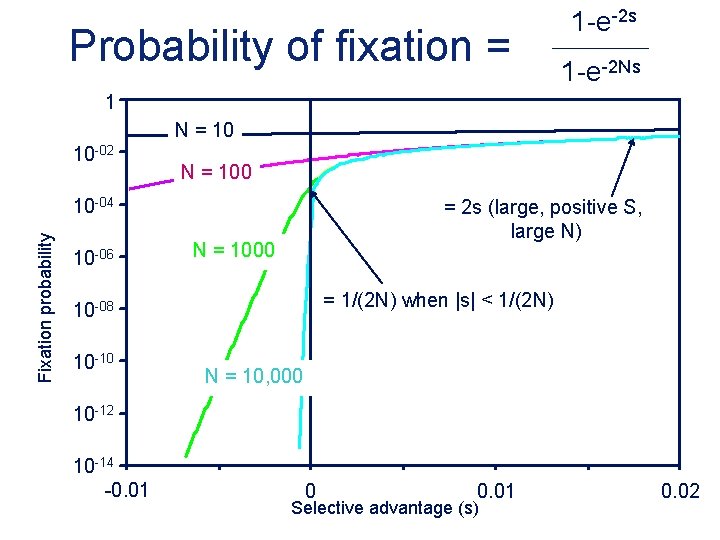 Probability of fixation = $\frac{1-e^{-2s}}{1-e^{-2Ns}}$

1
$10^{-02}$
$10^{-04}$
$10^{-06}$
$10^{-08}$
$10^{-10}$
$10^{-12}$
$10^{-14}$

Fixation probability

N = 10
N = 100
N = 1000
N = 10,000

= 2s (large, positive S, large N)

= 1/(2N) when |s| < 1/(2N)

-0.01
0
0.01
0.02

Selective advantage (s)